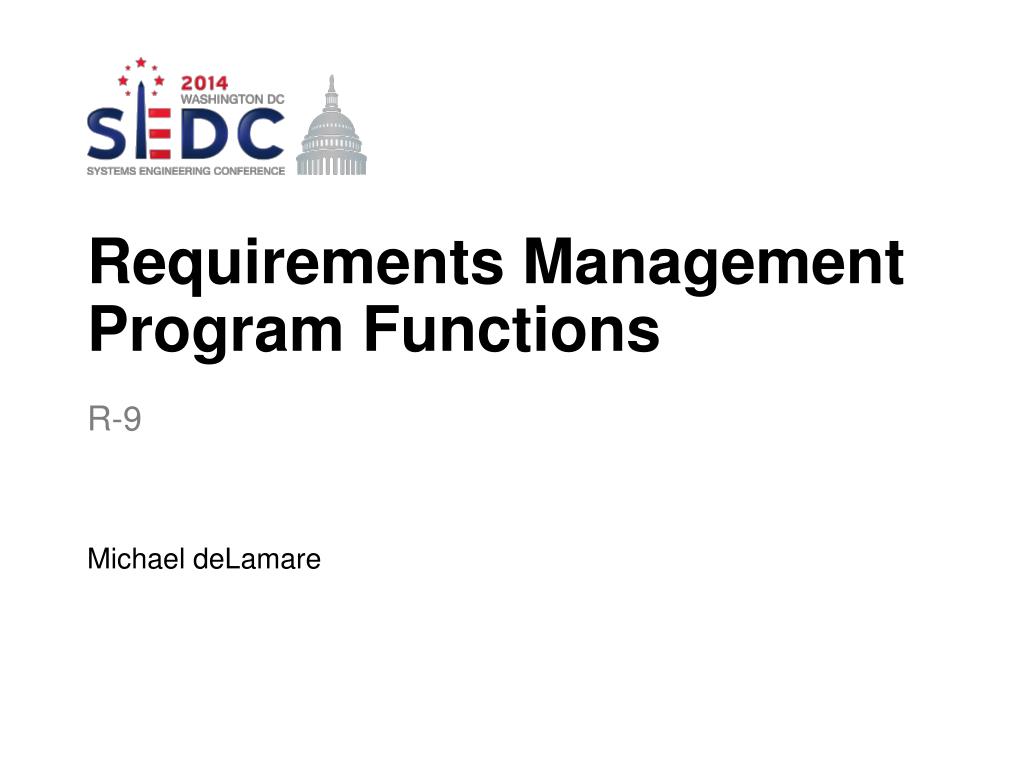 2014
WASHINGTON DC
SEDC
SYSTEMS ENGINEERING CONFERENCE

Requirements Management Program Functions

R-9

Michael deLamare